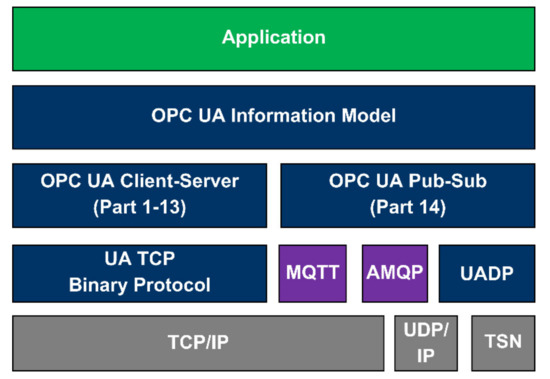 Application

OPC UA Information Model

OPC UA Client-Server
(Part 1-13)

OPC UA Pub-Sub
(Part 14)

UA TCP
Binary Protocol

MQTT

AMQP

UADP

TCP/IP

UDP/
IP

TSN